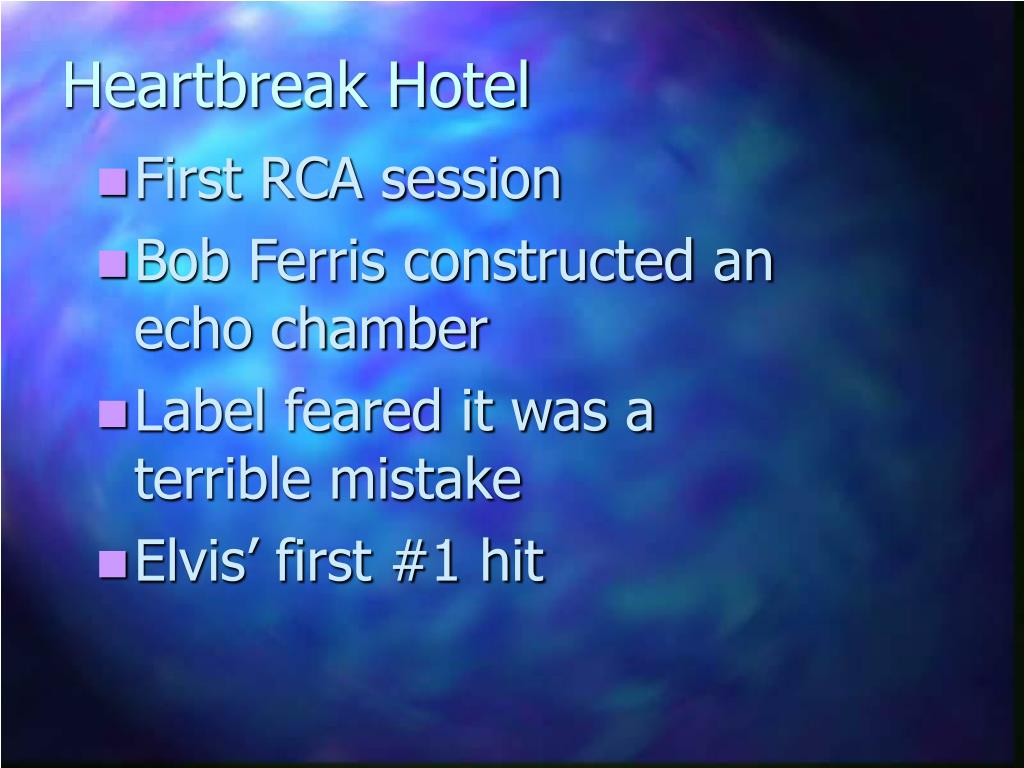 Heartbreak Hotel

- First RCA session
- Bob Ferris constructed an echo chamber
- Label feared it was a terrible mistake
- Elvis’ first #1 hit